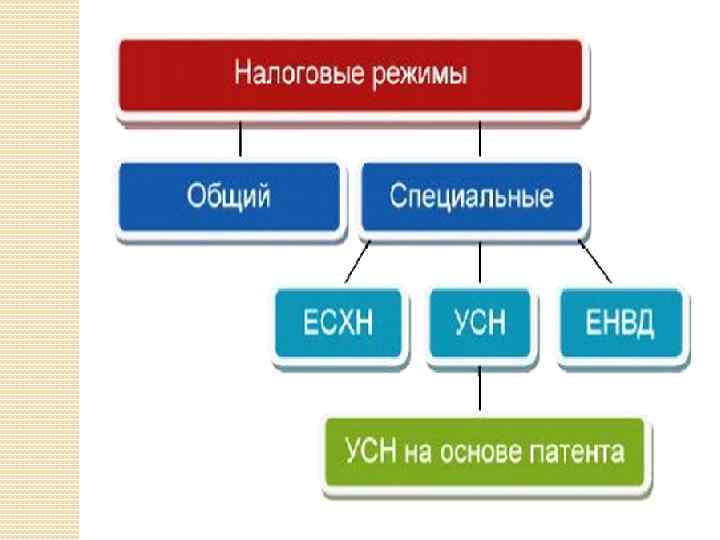 Налоговые режимы

Общий

Специальные

ЕСХН

УСН

ЕНВД

УСН на основе патента